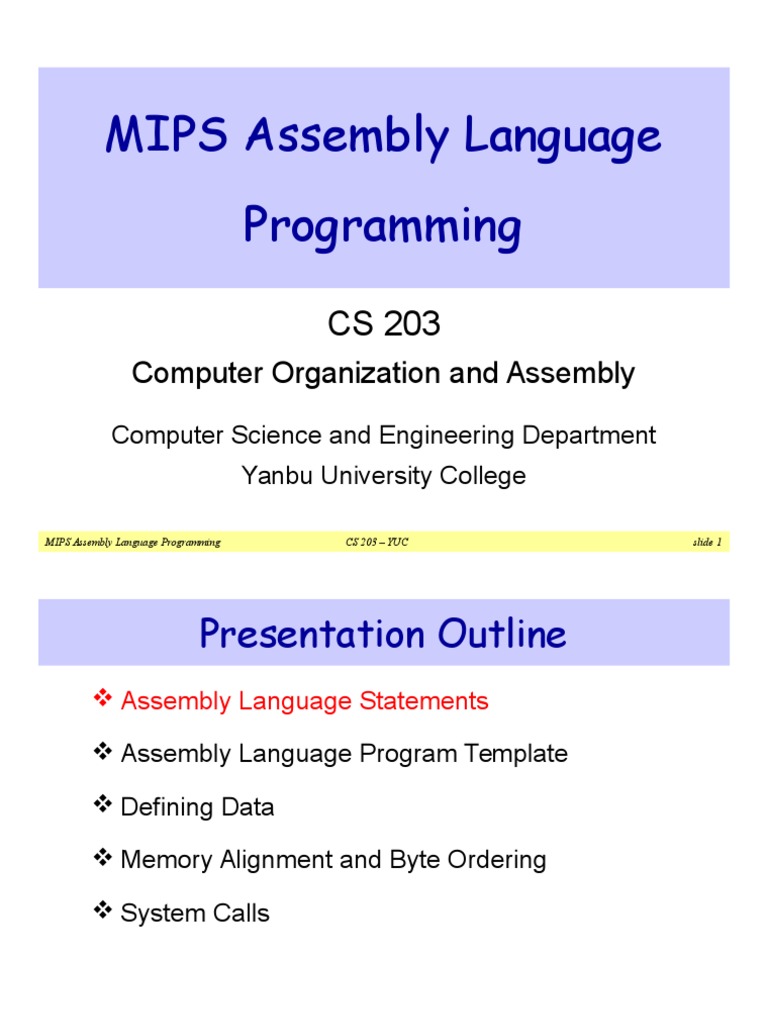 MIPS Assembly Language Programming

CS 203

Computer Organization and Assembly

Computer Science and Engineering Department
Yanbu University College

MIPS Assembly Language Programming CS 203 – YUC slide 1

Presentation Outline

❖ Assembly Language Statements

❖ Assembly Language Program Template

❖ Defining Data

❖ Memory Alignment and Byte Ordering

❖ System Calls